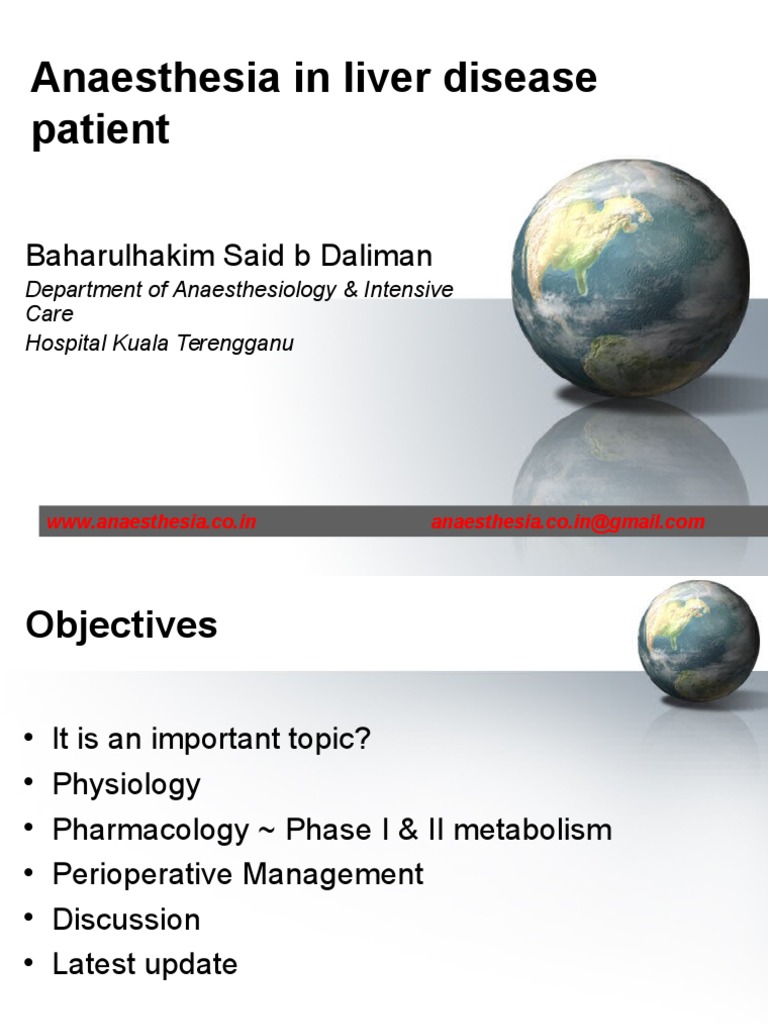 Anaesthesia in liver disease patient

Baharulhakim Said b Daliman

Department of Anaesthesiology & Intensive Care

Hospital Kuala Terengganu

www.anaesthesia.co.in anaesthesia.co.in@gmail.com

Objectives

• It is an important topic?
• Physiology
• Pharmacology ~ Phase I & II metabolism
• Perioperative Management
• Discussion
• Latest update